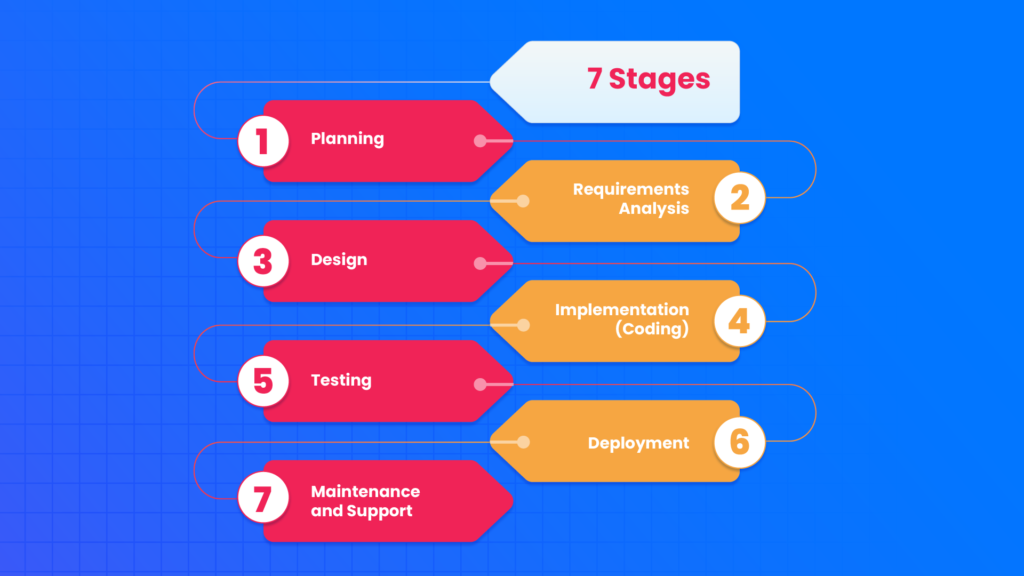 7 Stages

1 Planning

2 Requirements Analysis

3 Design

4 Implementation (Coding)

5 Testing

6 Deployment

7 Maintenance and Support